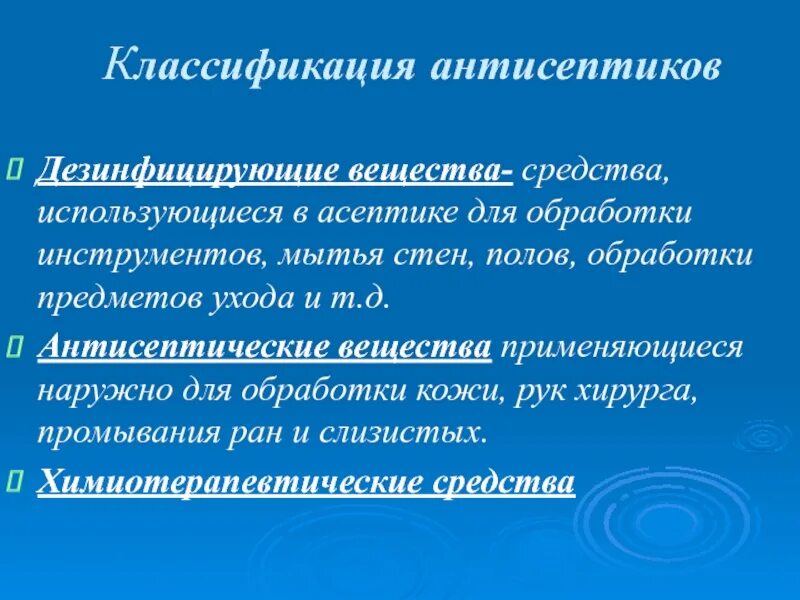 Классификация антисептиков

Дезинфицирующие вещества- средства, использующиеся в асептике для обработки инструментов, мытья стен, полов, обработки предметов ухода и т.д.

Антисептические вещества применяющиеся наружно для обработки кожи, рук хирурга, промывания ран и слизистых.

Химиотерапевтические средства